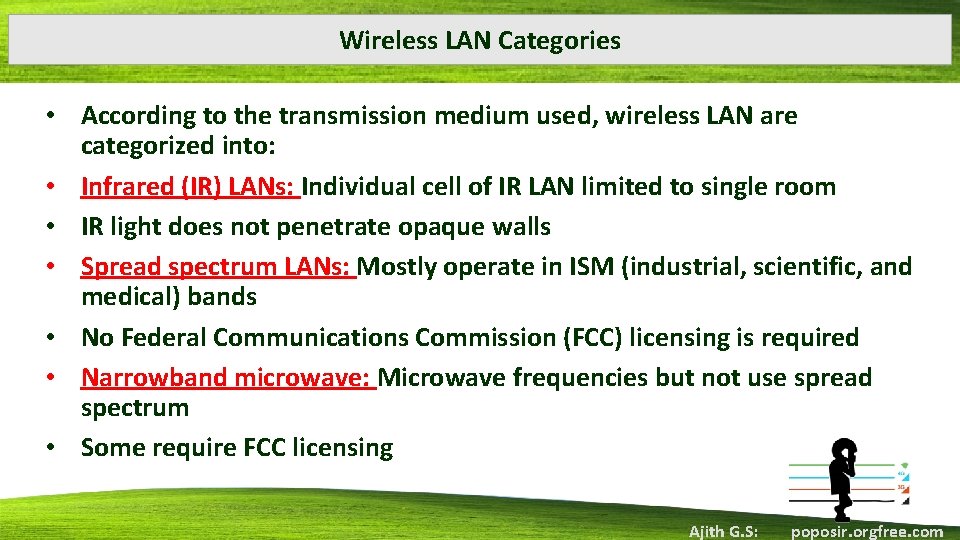 Wireless LAN Categories

• According to the transmission medium used, wireless LAN are categorized into:
• Infrared (IR) LANs: Individual cell of IR LAN limited to single room
• IR light does not penetrate opaque walls
• Spread spectrum LANs: Mostly operate in ISM (industrial, scientific, and medical) bands
• No Federal Communications Commission (FCC) licensing is required
• Narrowband microwave: Microwave frequencies but not use spread spectrum
• Some require FCC licensing

Ajith G.S: poposir.orgfree.com